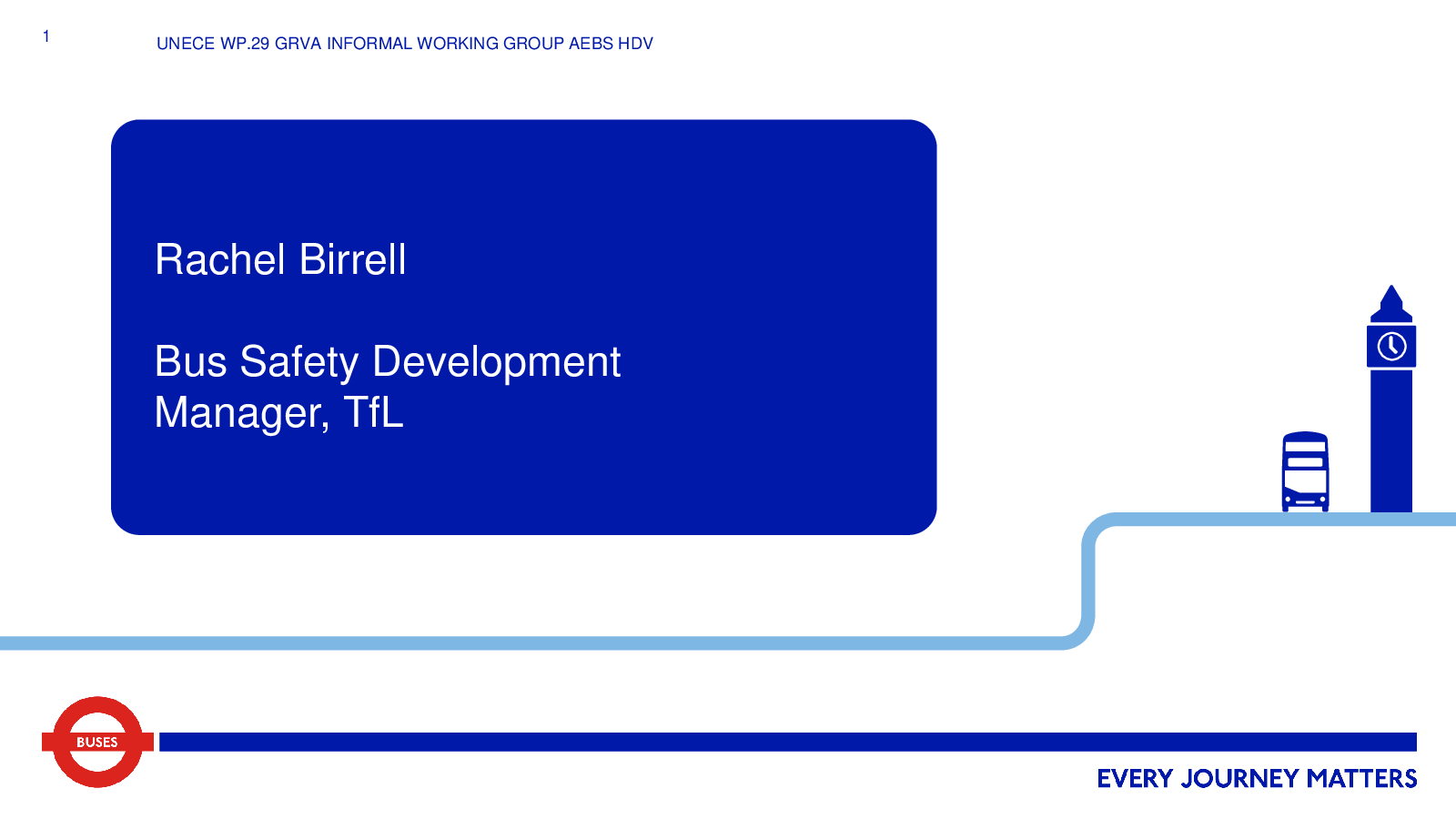 1

UNECE WP.29 GRVA INFORMAL WORKING GROUP AEBS HDV

Rachel Birrell

Bus Safety Development Manager, TfL

BUSES

EVERY JOURNEY MATTERS